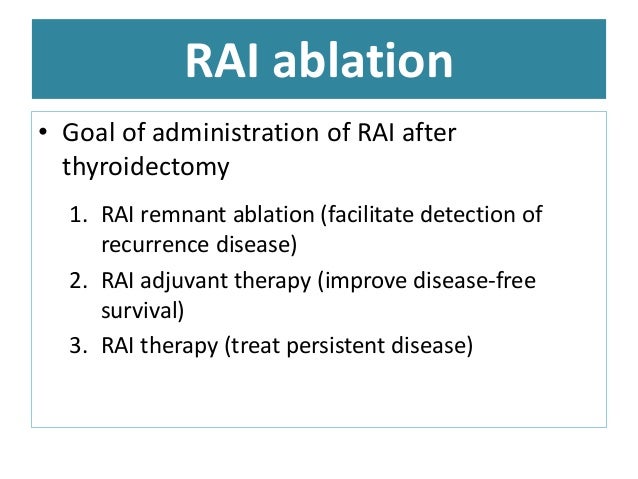 RAI ablation

• Goal of administration of RAI after thyroidectomy

1. RAI remnant ablation (facilitate detection of recurrence disease)
2. RAI adjuvant therapy (improve disease-free survival)
3. RAI therapy (treat persistent disease)